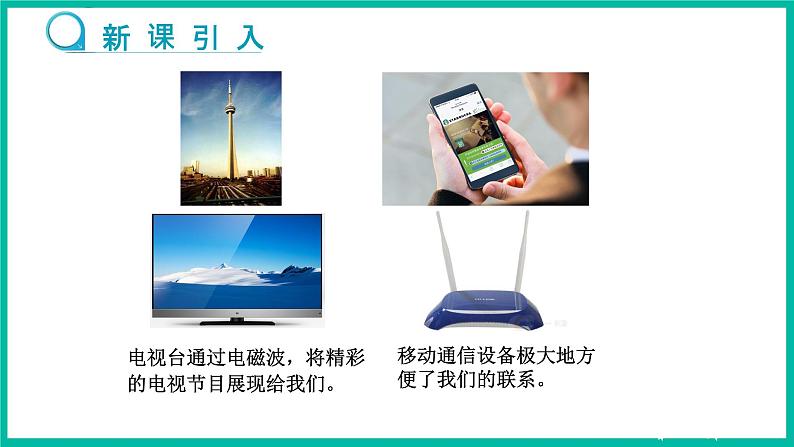 新课引入

电视台通过电磁波，将精彩的电视节目展现给我们。

移动通信设备极大地方便了我们的联系。